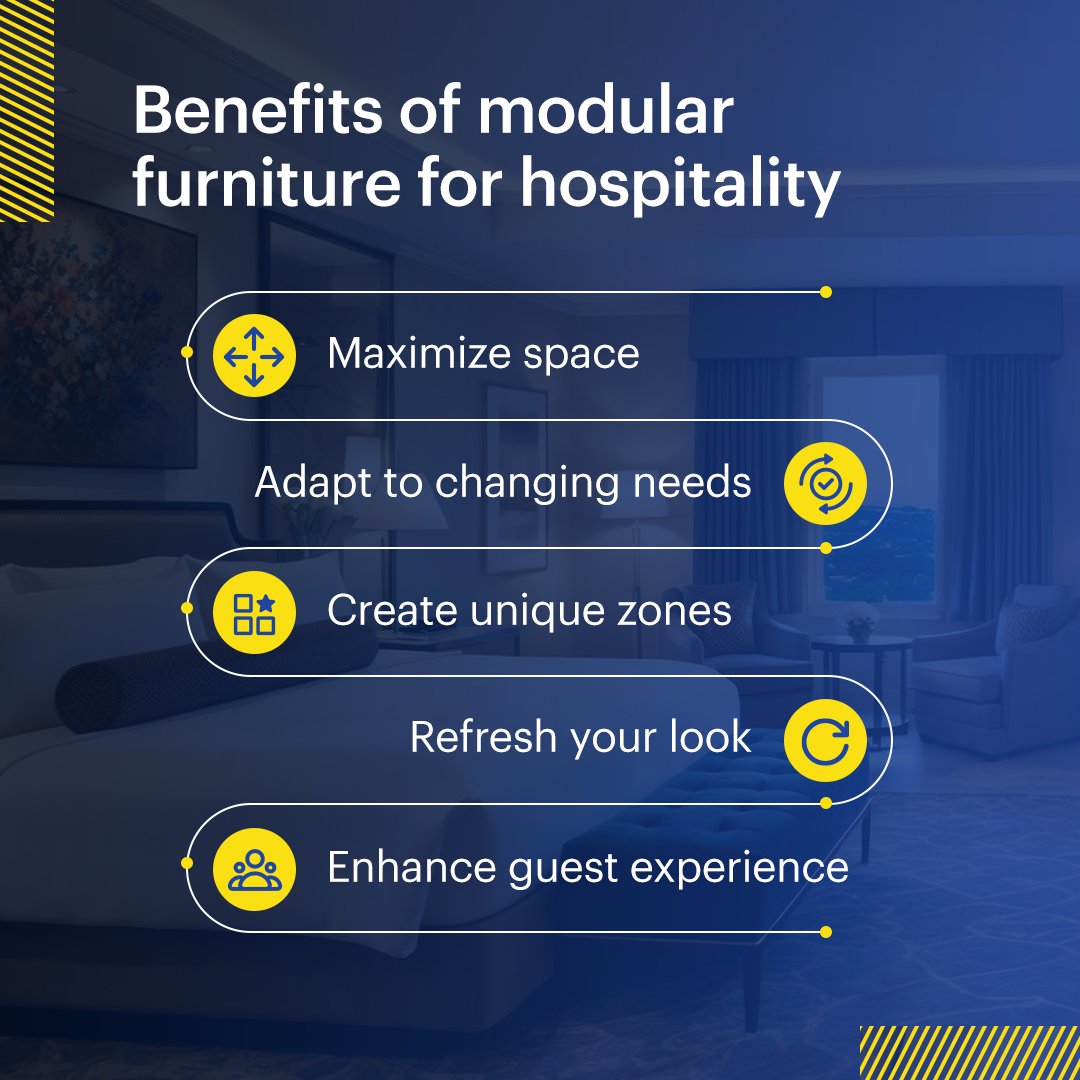 Benefits of modular furniture for hospitality

Maximize space

Adapt to changing needs

Create unique zones

Refresh your look

Enhance guest experience